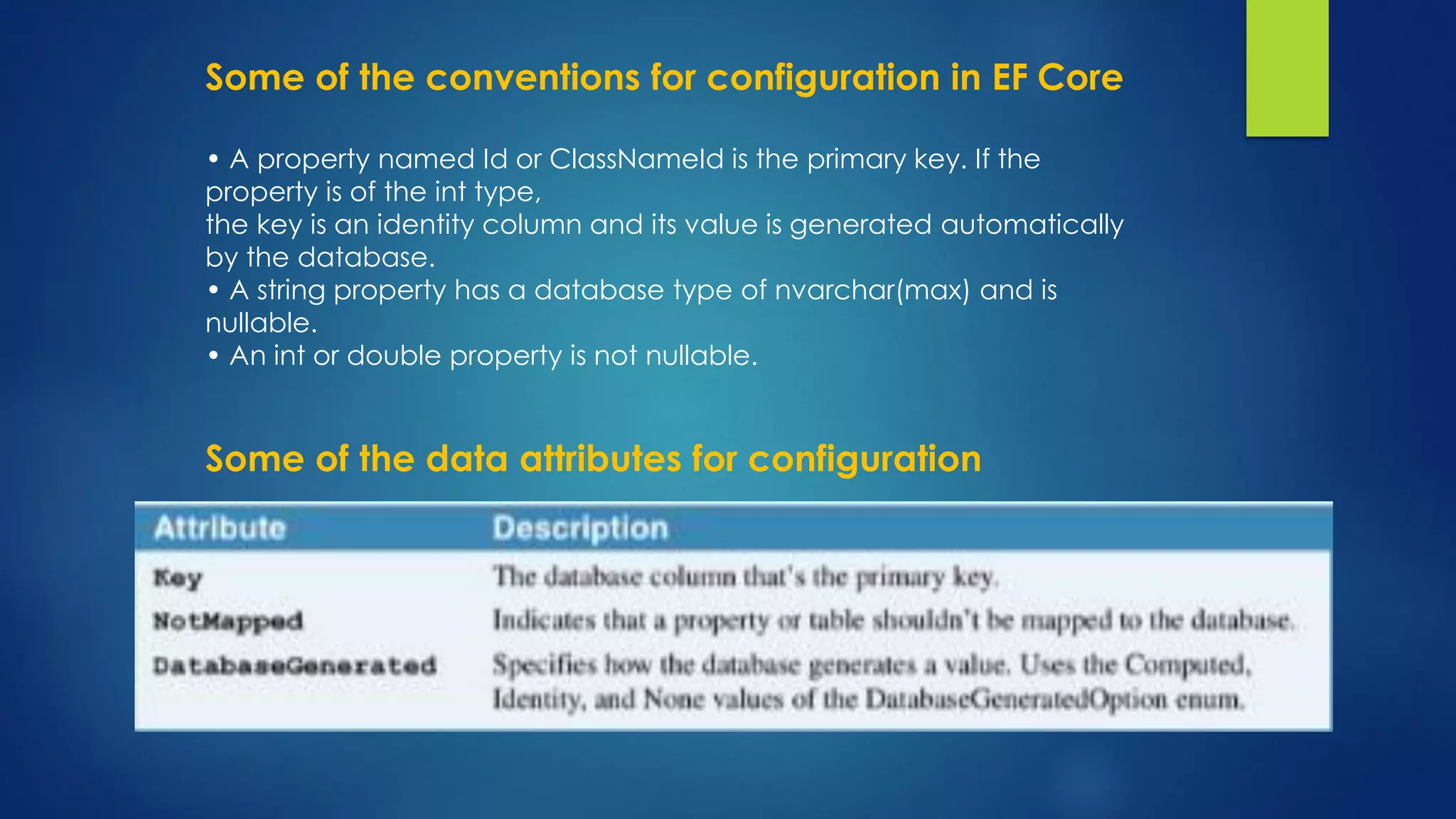 Some of the conventions for configuration in EF Core

• A property named Id or ClassNameId is the primary key. If the property is of the int type,
the key is an identity column and its value is generated automatically by the database.
• A string property has a database type of nvarchar(max) and is nullable.
• An int or double property is not nullable.

Some of the data attributes for configuration

| Attribute | Description |
|---|---|
| Key | The database column that's the primary key. |
| NotMapped | Indicates that a property or table shouldn't be mapped to the database. |
| DatabaseGenerated | Specifies how the database generates a value. Uses the Computed, Identity, and None values of the DatabaseGeneratedOption enum. |